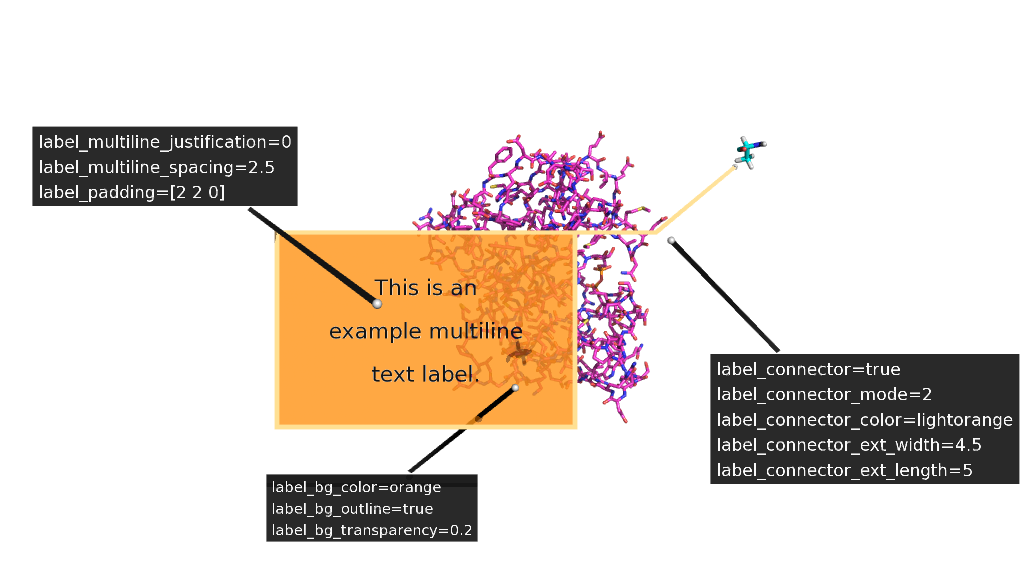 label_multiline_justification=0
label_multiline_spacing=2.5
label_padding=[2 2 0]

This is an
example multiline
text label.

label_connector=true
label_connector_mode=2
label_connector_color=lightorange
label_connector_ext_width=4.5
label_connector_ext_length=5

label_bg_color=orange
label_bg_outline=true
label_bg_transparency=0.2